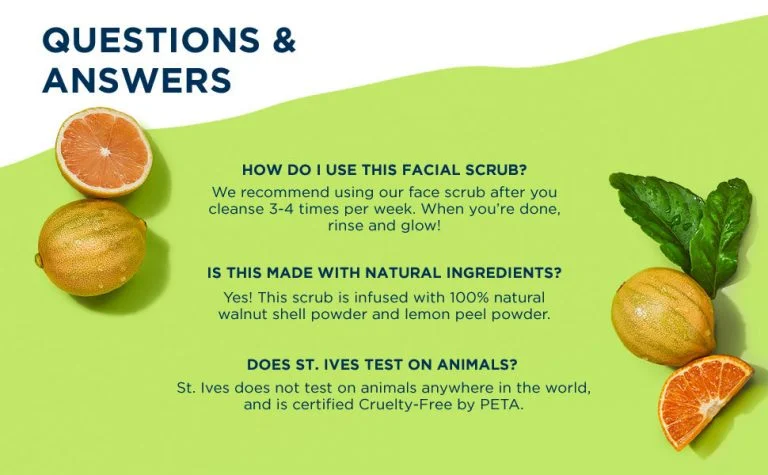 QUESTIONS & ANSWERS

HOW DO I USE THIS FACIAL SCRUB?

We recommend using our face scrub after you cleanse 3-4 times per week. When you're done, rinse and glow!

IS THIS MADE WITH NATURAL INGREDIENTS?

Yes! This scrub is infused with 100% natural walnut shell powder and lemon peel powder.

DOES ST. IVES TEST ON ANIMALS?

St. Ives does not test on animals anywhere in the world, and is certified Cruelty-Free by PETA.